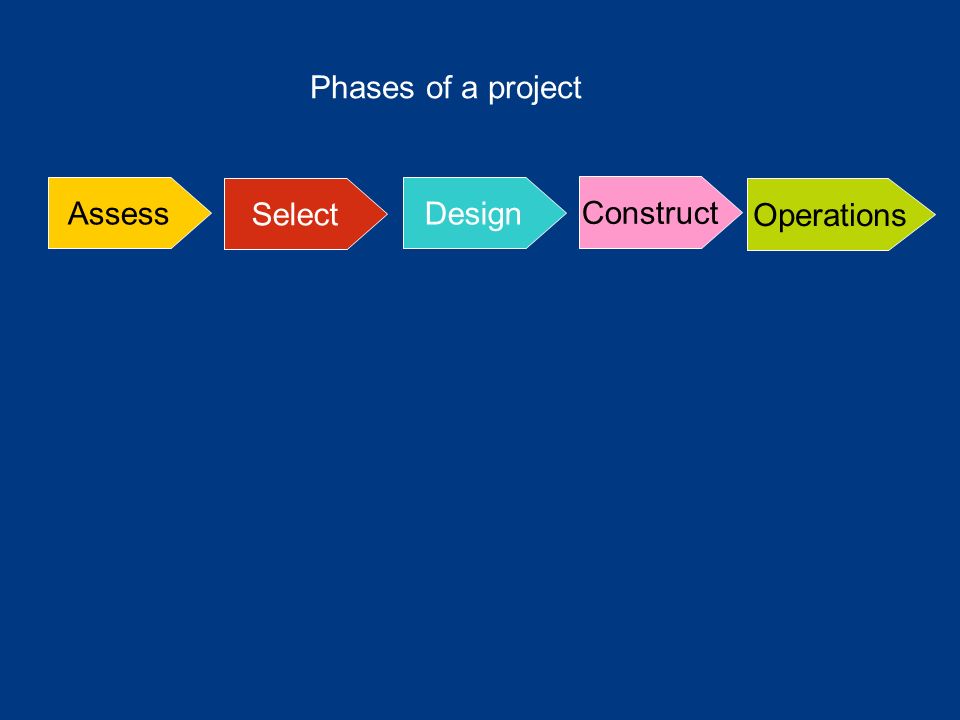 Phases of a project

Assess

Select

Design

Construct

Operations